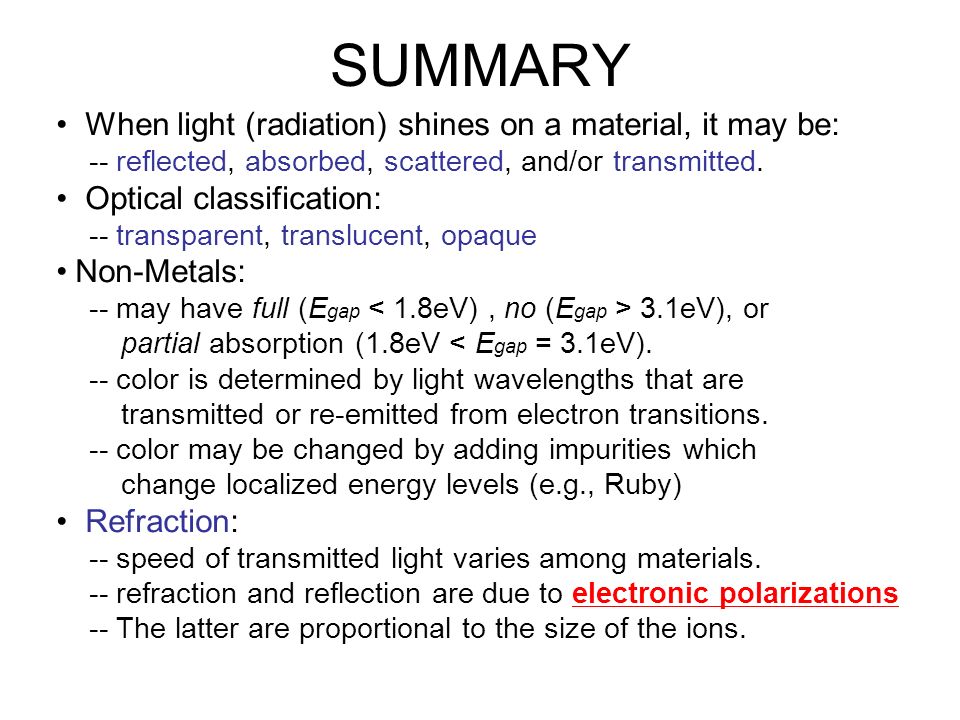 SUMMARY

• When light (radiation) shines on a material, it may be:
-- reflected, absorbed, scattered, and/or transmitted.

• Optical classification:
-- transparent, translucent, opaque

• Non-Metals:
-- may have full ($E_{gap}$ < 1.8eV) , no ($E_{gap}$ > 3.1eV), or partial absorption (1.8eV < $E_{gap}$ = 3.1eV).
-- color is determined by light wavelengths that are transmitted or re-emitted from electron transitions.
-- color may be changed by adding impurities which change localized energy levels (e.g., Ruby)

• Refraction:
-- speed of transmitted light varies among materials.
-- refraction and reflection are due to electronic polarizations
-- The latter are proportional to the size of the ions.